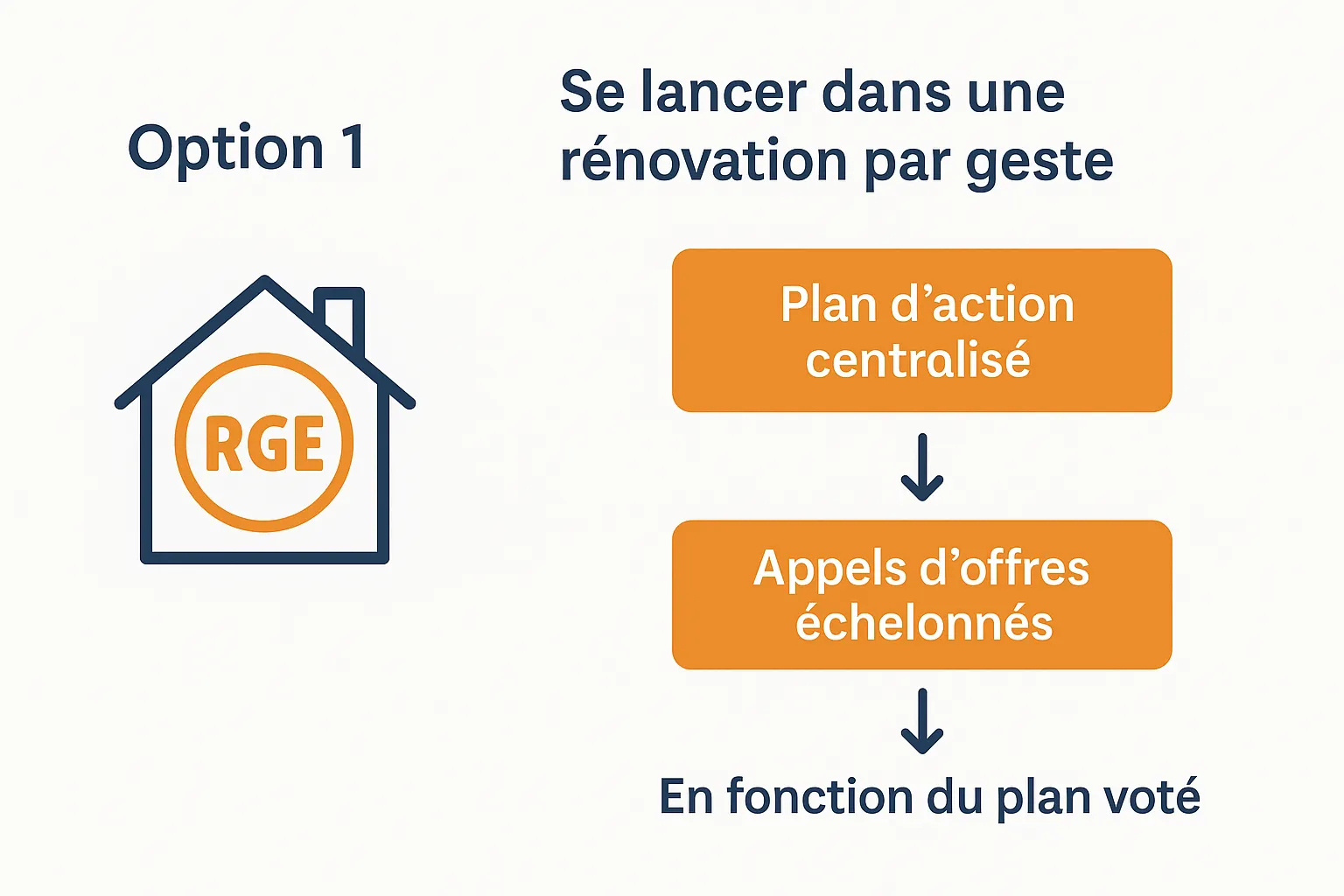 Option 1

RGE

Se lancer dans une rénovation par geste

Plan d'action centralisé

Appels d'offres échelonnés

En fonction du plan voté